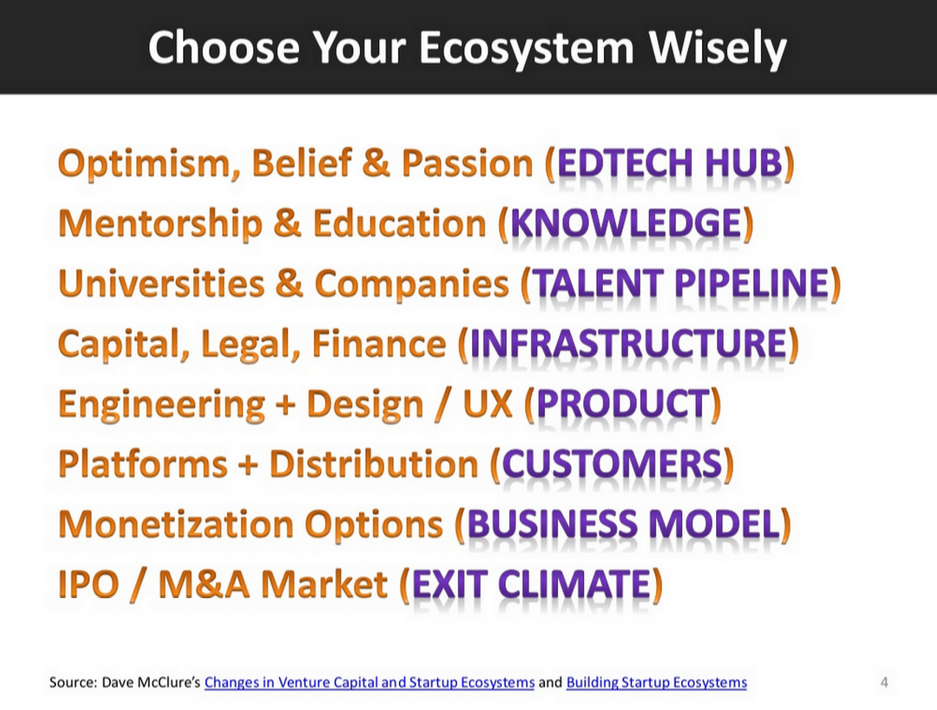 Choose Your Ecosystem Wisely

Optimism, Belief & Passion (EDTECH HUB)
Mentorship & Education (KNOWLEDGE)
Universities & Companies (TALENT PIPELINE)
Capital, Legal, Finance (INFRASTRUCTURE)
Engineering + Design / UX (PRODUCT)
Platforms + Distribution (CUSTOMERS)
Monetization Options (BUSINESS MODEL)
IPO / M&A Market (EXIT CLIMATE)

Source: Dave McClure's Changes in Venture Capital and Startup Ecosystems and Building Startup Ecosystems

4